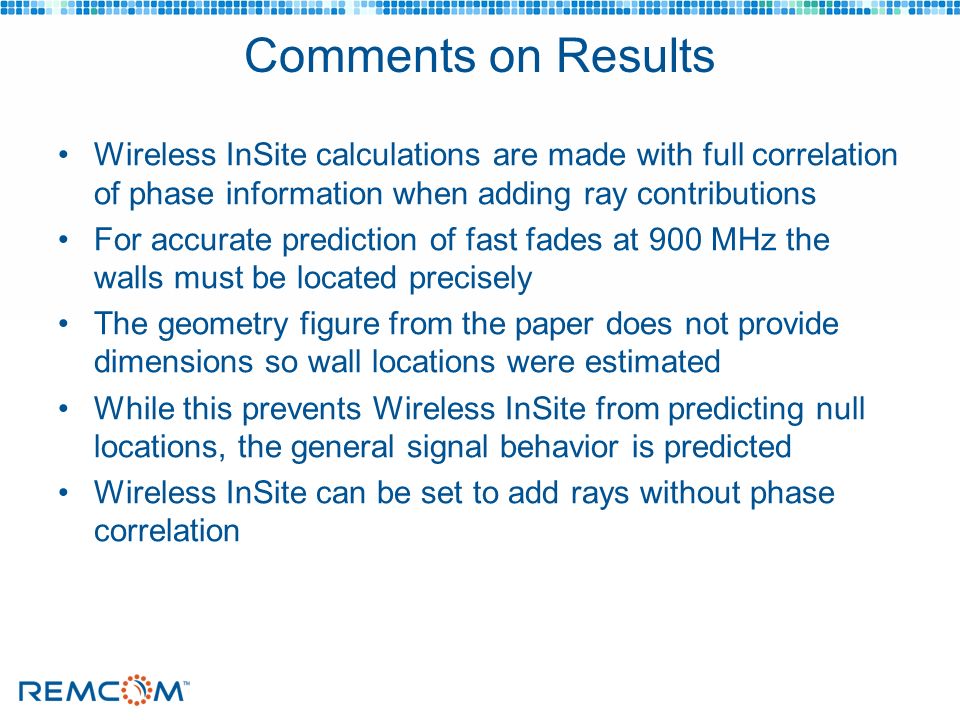 Comments on Results

• Wireless InSite calculations are made with full correlation of phase information when adding ray contributions
• For accurate prediction of fast fades at 900 MHz the walls must be located precisely
• The geometry figure from the paper does not provide dimensions so wall locations were estimated
• While this prevents Wireless InSite from predicting null locations, the general signal behavior is predicted
• Wireless InSite can be set to add rays without phase correlation

REMCOM™